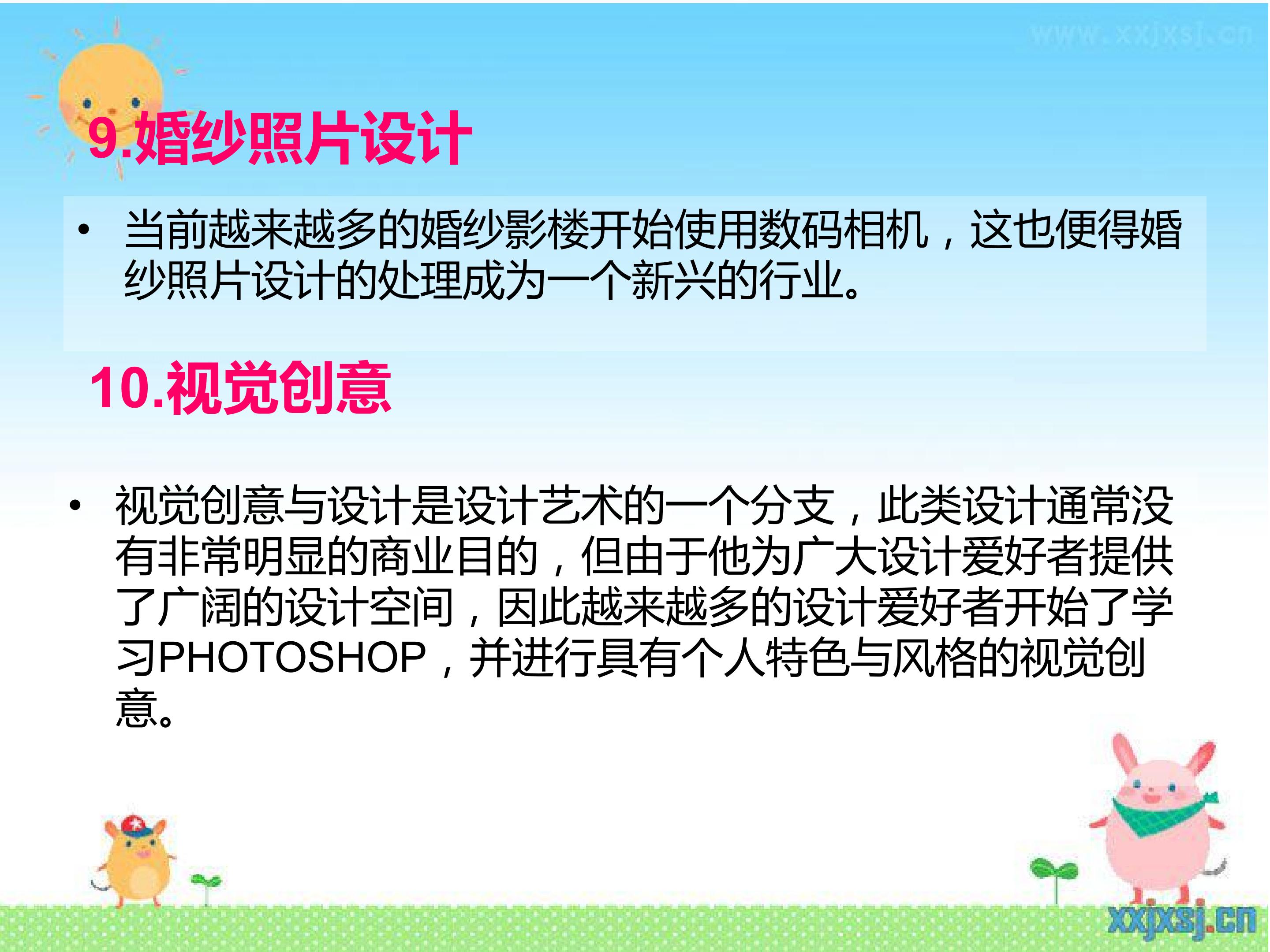 www.xxjxsj.cn

9.婚纱照片设计

• 当前越来越多的婚纱影楼开始使用数码相机，这也便得婚纱照片设计的处理成为一个新兴的行业。

10.视觉创意

• 视觉创意与设计是设计艺术的一个分支，此类设计通常没有非常明显的商业目的，但由于他为广大设计爱好者提供了广阔的设计空间，因此越来越多的设计爱好者开始了学习PHOTOSHOP，并进行具有个人特色与风格的视觉创意。

xxjxsj.cn